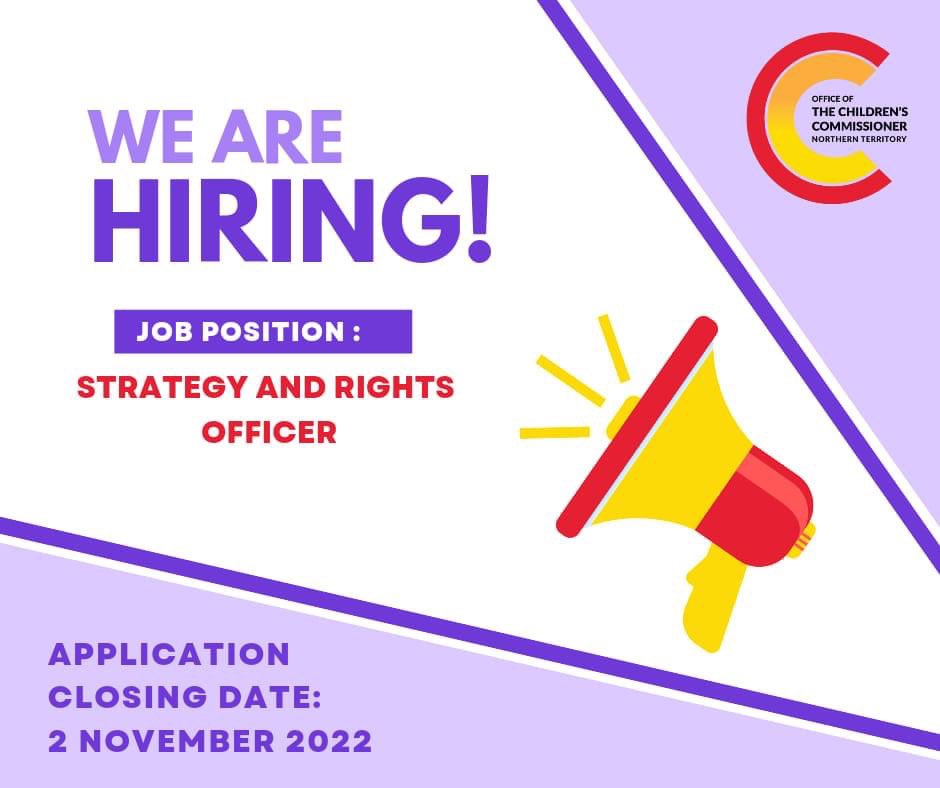 OFFICE OF
THE CHILDREN'S
COMMISSIONER
NORTHERN TERRITORY

WE ARE
HIRING!

JOB POSITION :

STRATEGY AND RIGHTS OFFICER

APPLICATION
CLOSING DATE:
2 NOVEMBER 2022